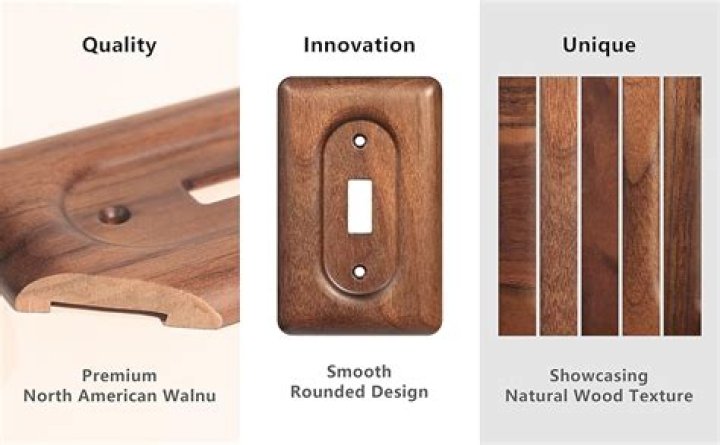 Quality

Premium
North American Walnu

Innovation

Smooth
Rounded Design

Unique

Showcasing
Natural Wood Texture